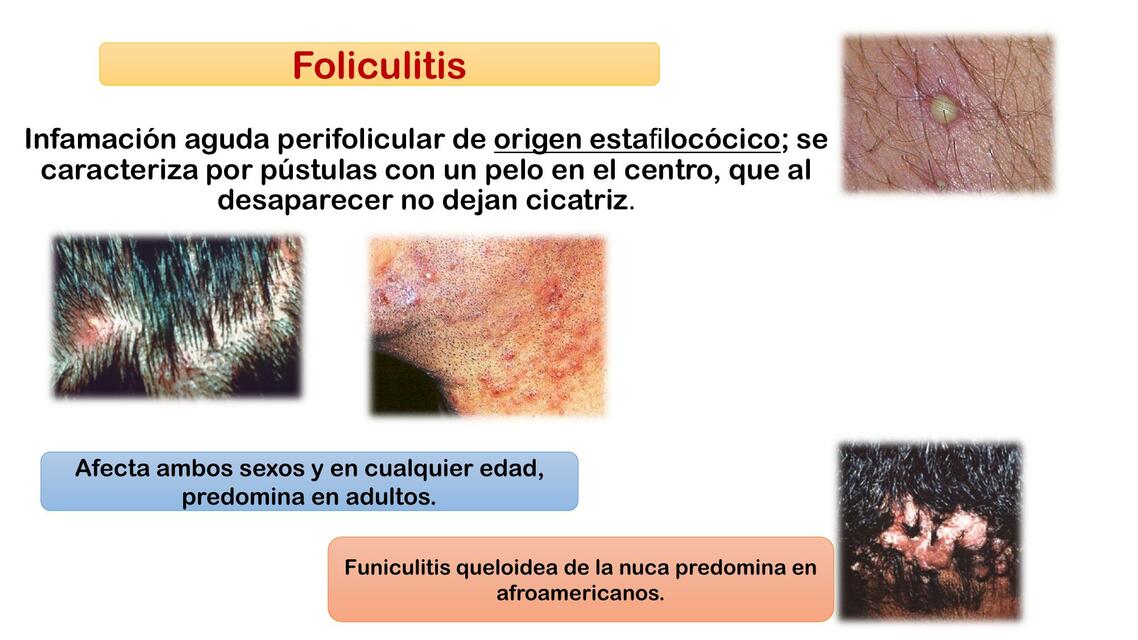 Foliculitis

Infamación aguda perifolicular de origen estafilocócico; se caracteriza por pústulas con un pelo en el centro, que al desaparecer no dejan cicatriz.

Afecta ambos sexos y en cualquier edad, predomina en adultos.

Funiculitis queloidea de la nuca predomina en afroamericanos.